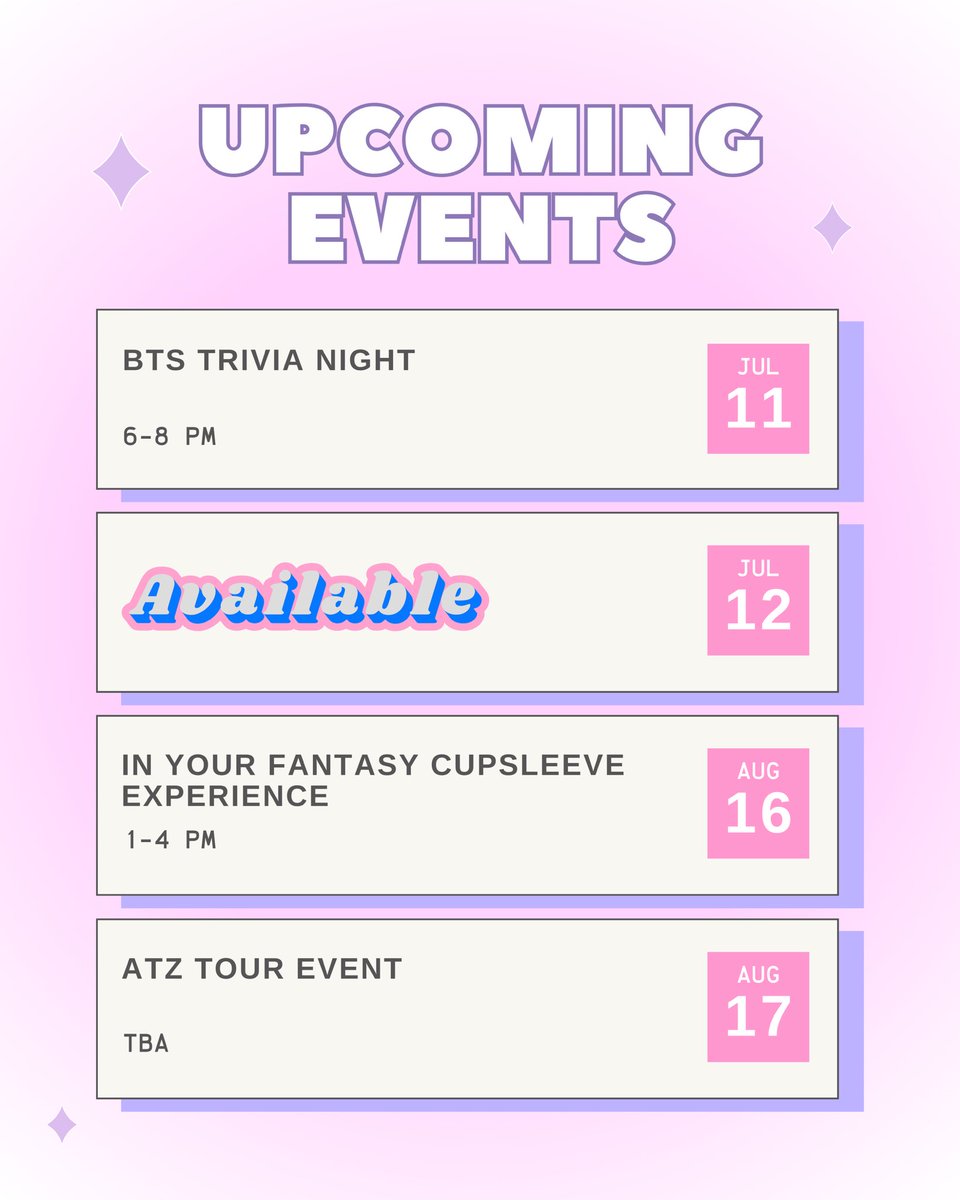 UPCOMING EVENTS

BTS TRIVIA NIGHT

6-8 PM

JUL
11

Available

JUL
12

IN YOUR FANTASY CUPSLEEVE EXPERIENCE

1-4 PM

AUG
16

ATZ TOUR EVENT

TBA

AUG
17